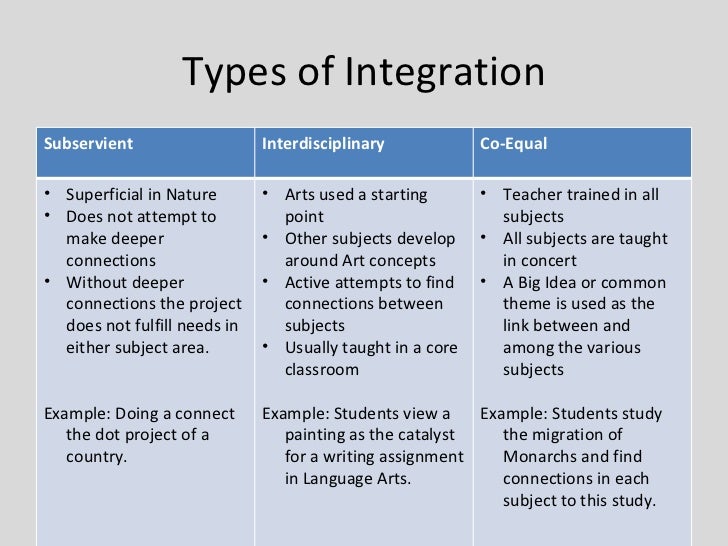 Types of Integration

| Subservient | Interdisciplinary | Co-Equal |
|---|---|---|
| • Superficial in Nature • Does not attempt to make deeper connections • Without deeper connections the project does not fulfill needs in either subject area. Example: Doing a connect the dot project of a country. | • Arts used a starting point • Other subjects develop around Art concepts • Active attempts to find connections between subjects • Usually taught in a core classroom Example: Students view a painting as the catalyst for a writing assignment in Language Arts. | • Teacher trained in all subjects • All subjects are taught in concert • A Big Idea or common theme is used as the link between and among the various subjects Example: Students study the migration of Monarchs and find connections in each subject to this study. |